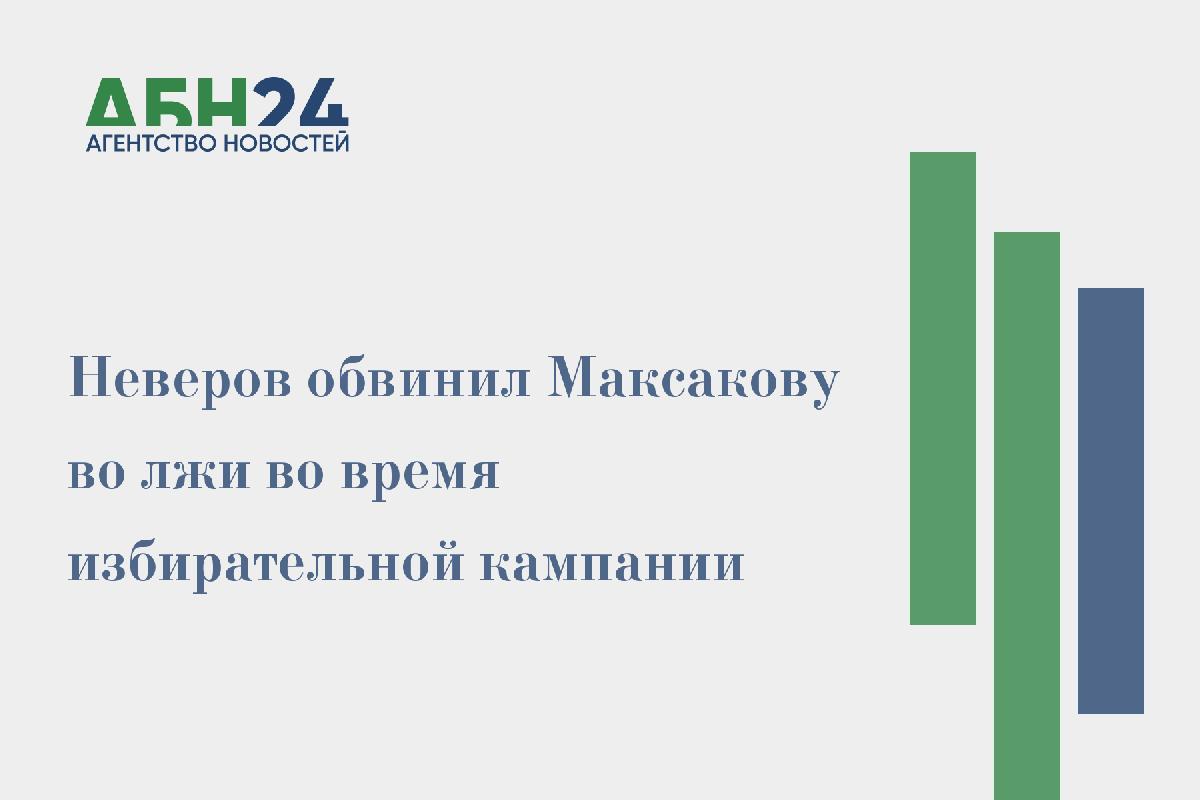 АБН24
АГЕНТСТВО НОВОСТЕЙ

Неверов обвинил Максакову во лжи во время избирательной кампании